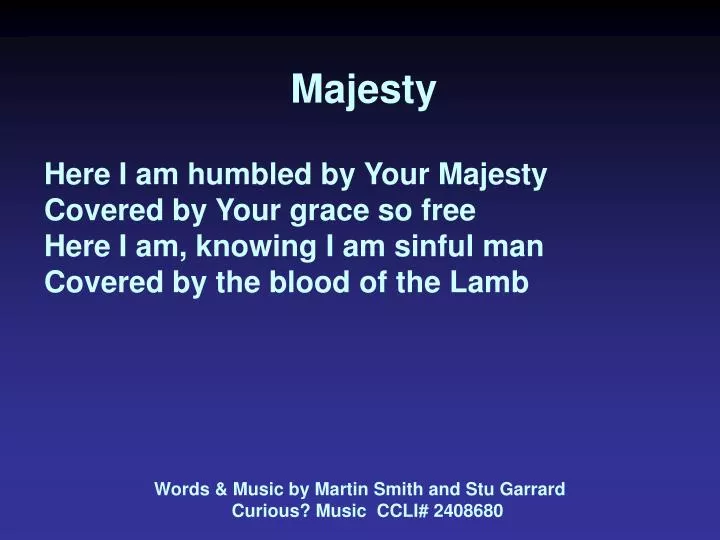 Majesty

Here I am humbled by Your Majesty
Covered by Your grace so free
Here I am, knowing I am sinful man
Covered by the blood of the Lamb

Words & Music by Martin Smith and Stu Garrard
Curious? Music CCLI# 2408680